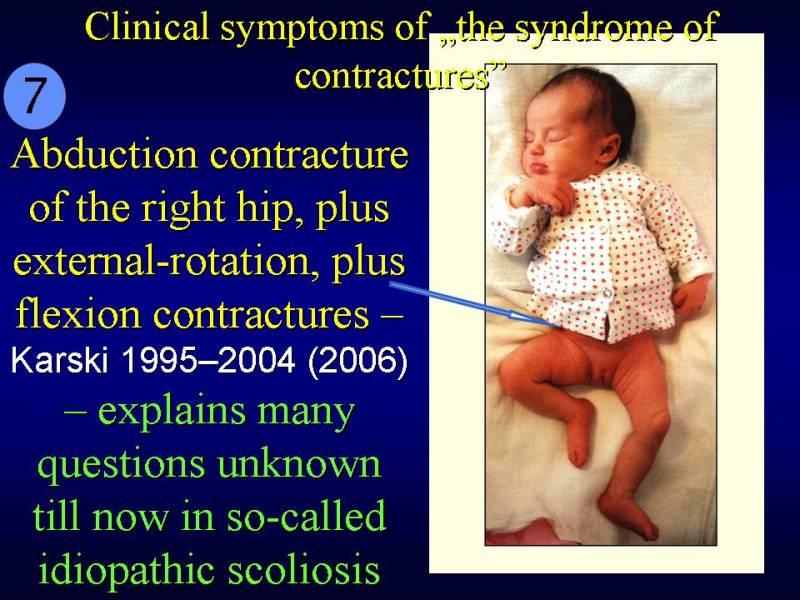 Clinical symptoms of „the syndrome of contractures”

7

Abduction contracture of the right hip, plus external-rotation, plus flexion contractures – Karski 1995–2004 (2006) – explains many questions unknown till now in so-called idiopathic scoliosis